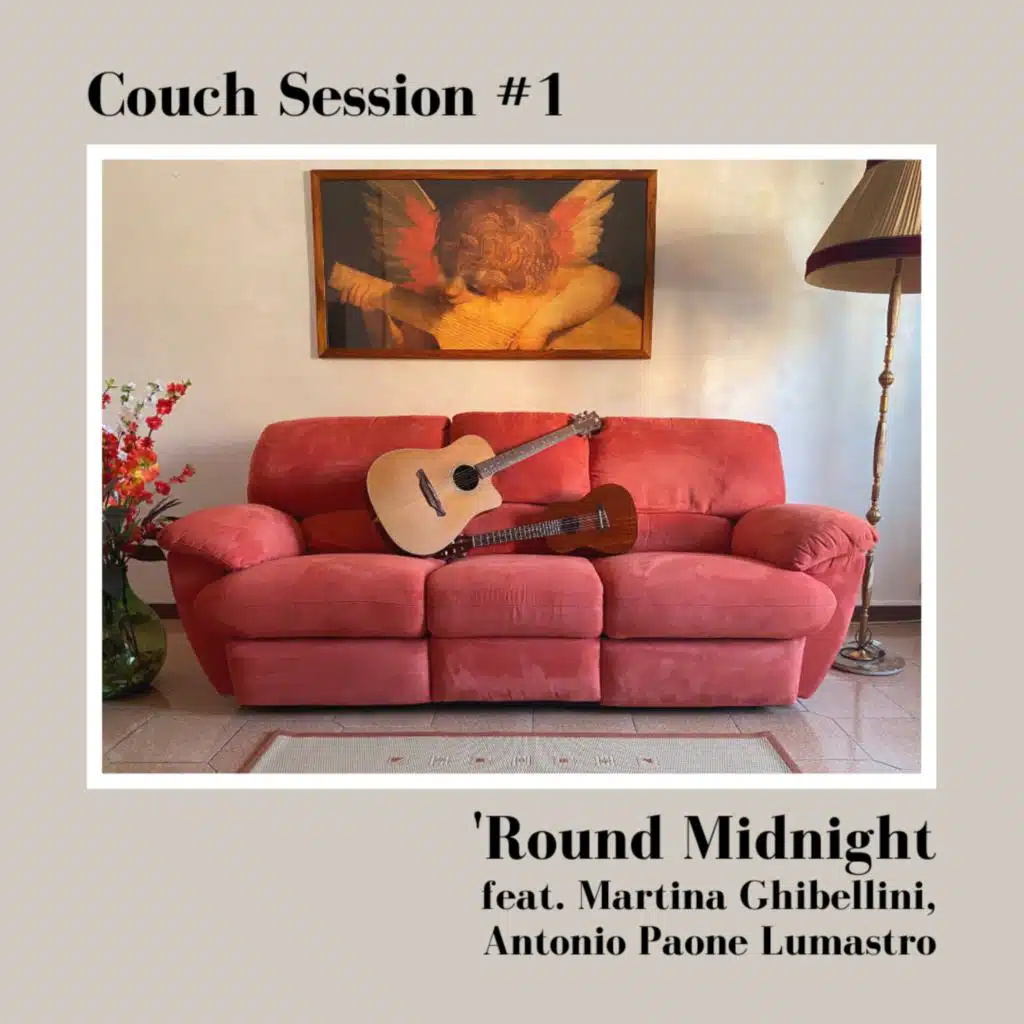 Couch Session #1

'Round Midnight
feat. Martina Ghibellini,
Antonio Paone Lumastro